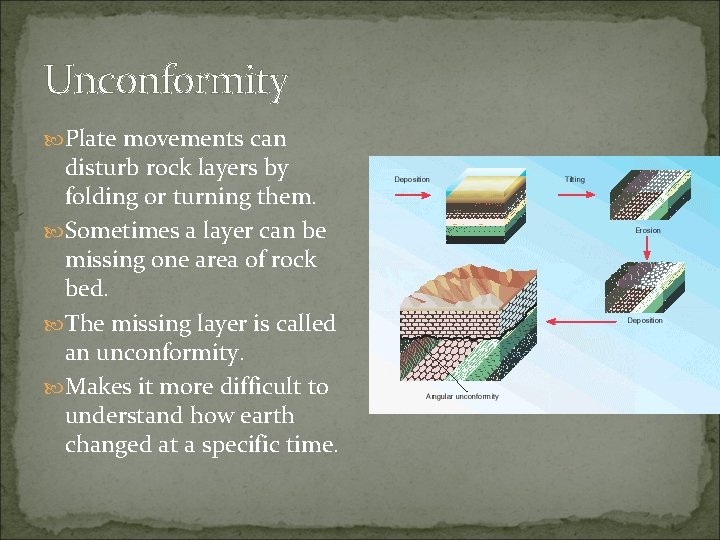 Unconformity

Plate movements can disturb rock layers by folding or turning them.

Sometimes a layer can be missing one area of rock bed.

The missing layer is called an unconformity.

Makes it more difficult to understand how earth changed at a specific time.

Deposition

Tilting

Erosion

Deposition

Angular unconformity